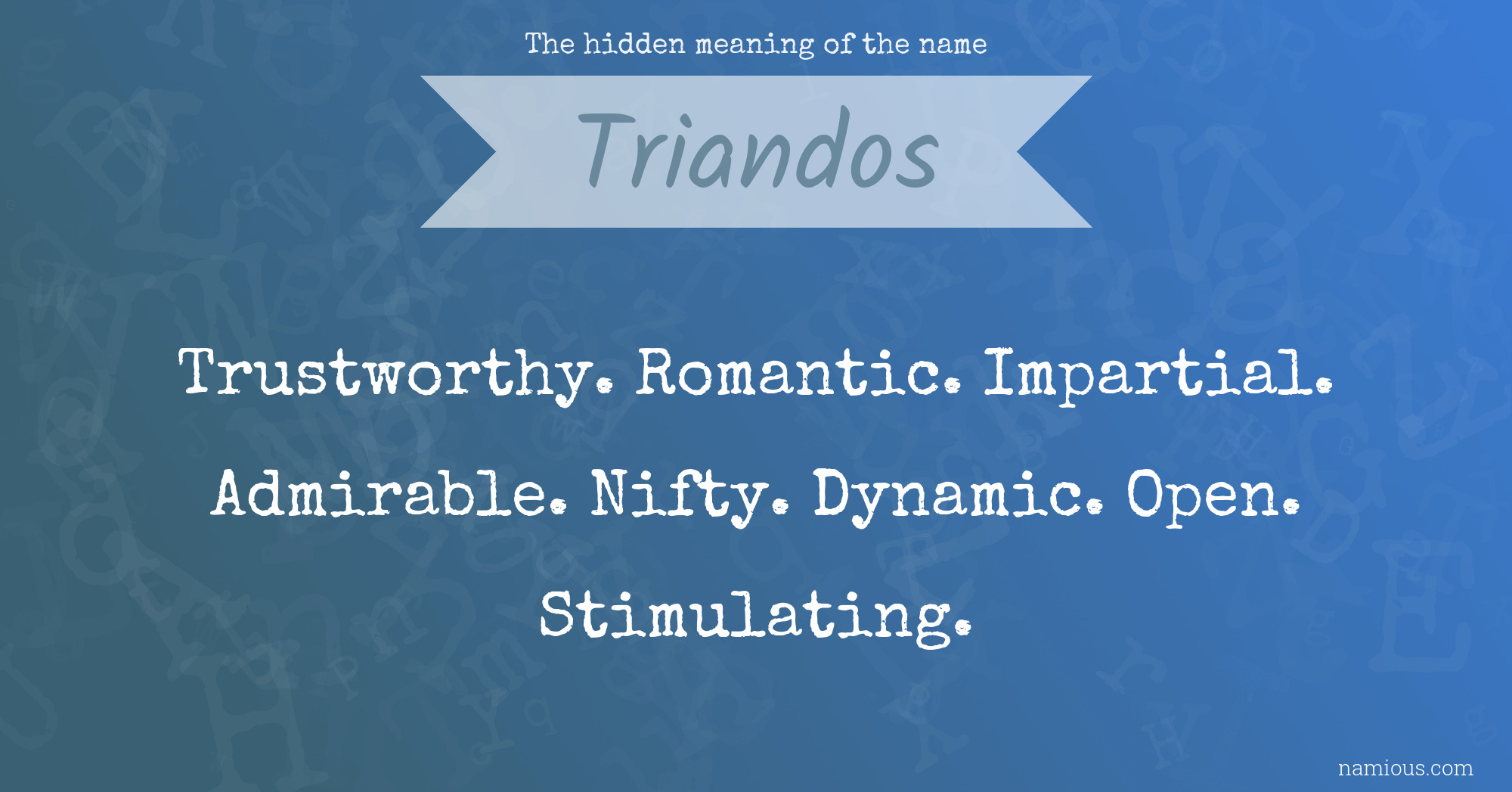 The hidden meaning of the name

Triandos

Trustworthy. Romantic. Impartial. Admirable. Nifty. Dynamic. Open. Stimulating.

namious.com